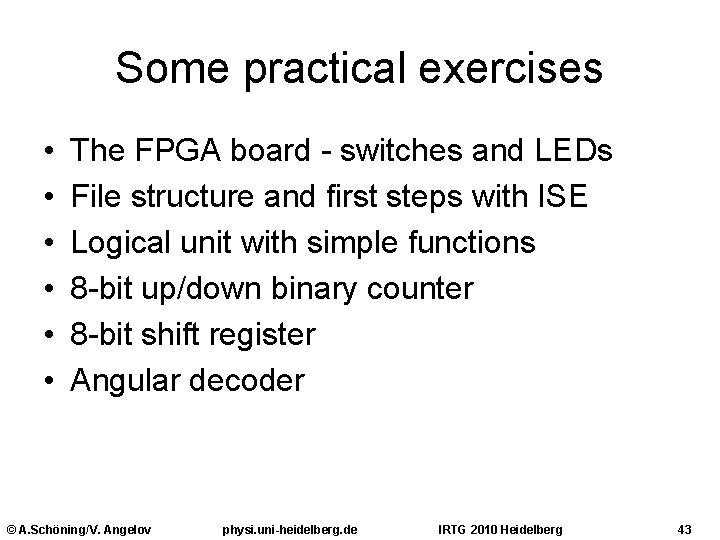 Some practical exercises

• The FPGA board - switches and LEDs
• File structure and first steps with ISE
• Logical unit with simple functions
• 8-bit up/down binary counter
• 8-bit shift register
• Angular decoder

© A.Schöning/V. Angelov physi.uni-heidelberg.de IRTG 2010 Heidelberg 43